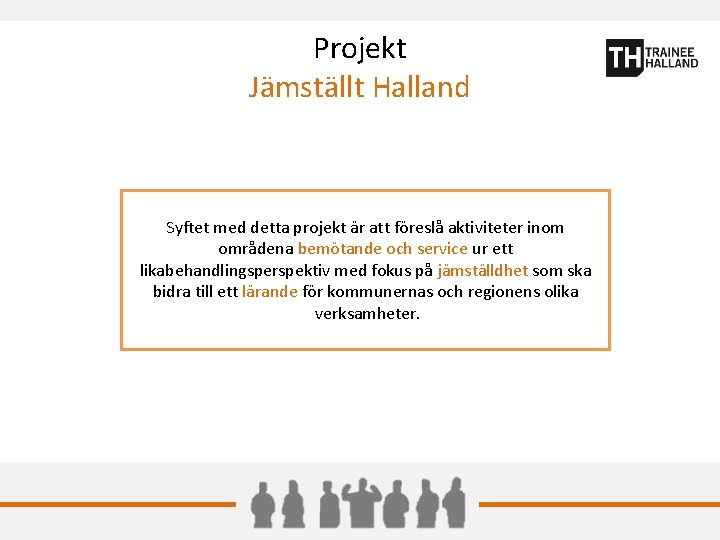 Projekt
Jämställt Halland

TH TRAINEE HALLAND

Syftet med detta projekt är att föreslå aktiviteter inom områdena bemötande och service ur ett likabehandlingsperspektiv med fokus på jämställdhet som ska bidra till ett lärande för kommunernas och regionens olika verksamheter.